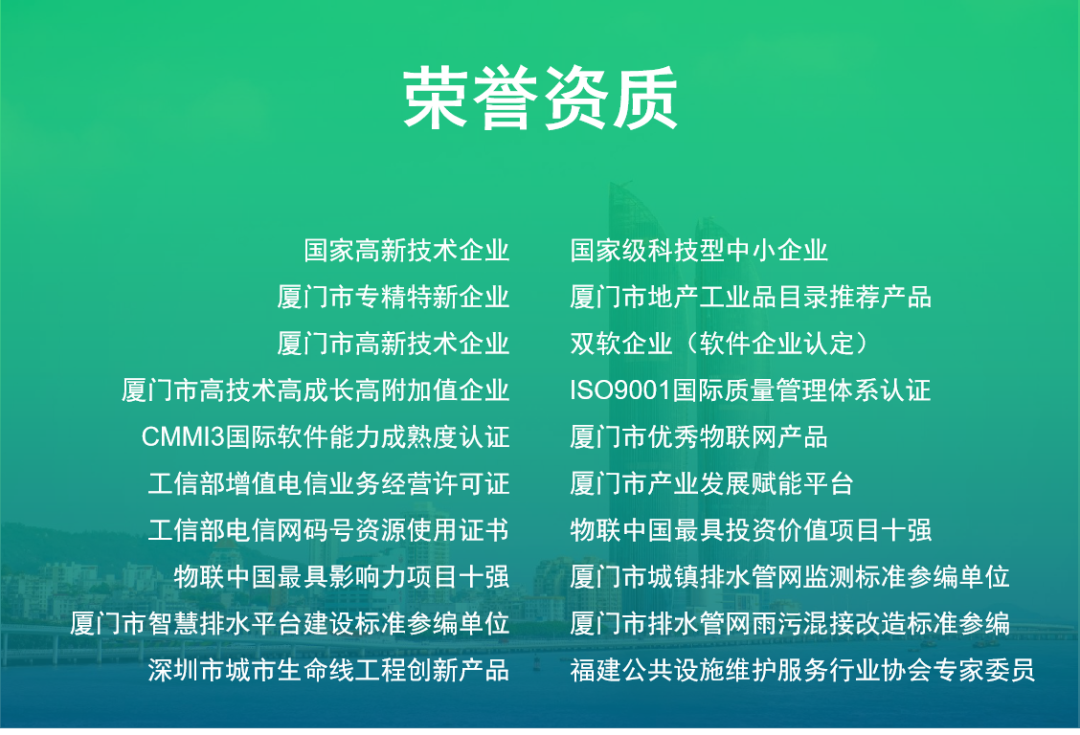 荣誉资质

国家高新技术企业
厦门市专精特新企业
厦门市高新技术企业
厦门市高技术高成长高附加值企业
CMMI3国际软件能力成熟度认证
工信部增值电信业务经营许可证
工信部电信网码号资源使用证书
物联中国最具影响力项目十强
厦门市智慧排水平台建设标准参编单位
深圳市城市生命线工程创新产品

国家级科技型中小企业
厦门市地产工业品目录推荐产品
双软企业（软件企业认定）
ISO9001国际质量管理体系认证
厦门市优秀物联网产品
厦门市产业发展赋能平台
物联中国最具投资价值项目十强
厦门市城镇排水管网监测标准参编单位
厦门市排水管网雨污混接改造标准参编
福建公共设施维护服务行业协会专家委员